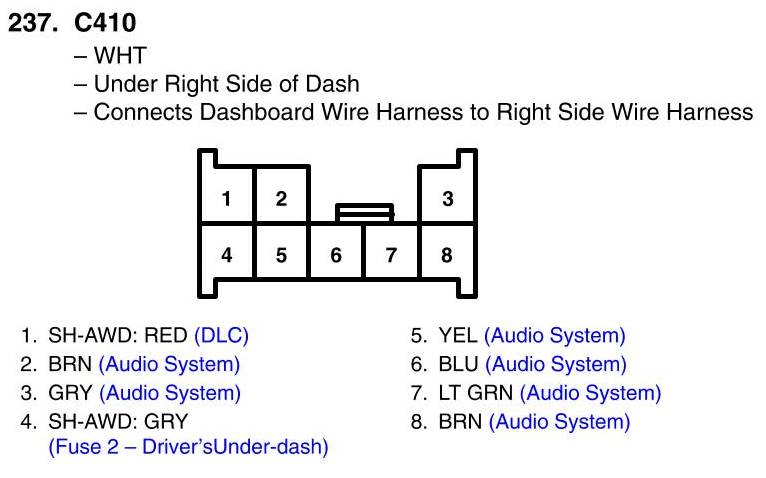 237. C410
– WHT
– Under Right Side of Dash
– Connects Dashboard Wire Harness to Right Side Wire Harness

1 2 3
4 5 6 7 8

1. SH-AWD: RED (DLC)
2. BRN (Audio System)
3. GRY (Audio System)
4. SH-AWD: GRY (Fuse 2 – Driver'sUnder-dash)

5. YEL (Audio System)
6. BLU (Audio System)
7. LT GRN (Audio System)
8. BRN (Audio System)